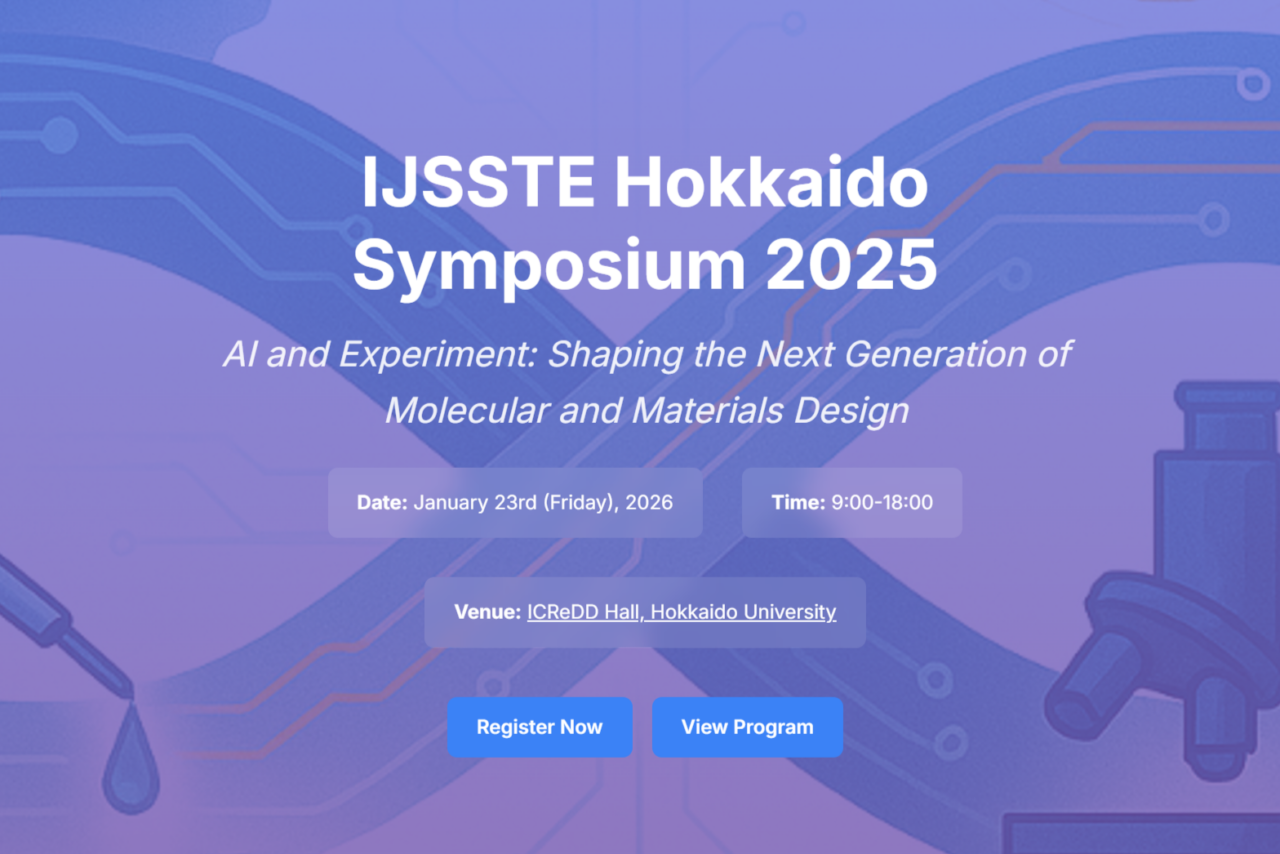 IJSSTE Hokkaido Symposium 2025

AI and Experiment: Shaping the Next Generation of Molecular and Materials Design

Date: January 23rd (Friday), 2026

Time: 9:00-18:00

Venue: ICReDD Hall, Hokkaido University

Register Now

View Program